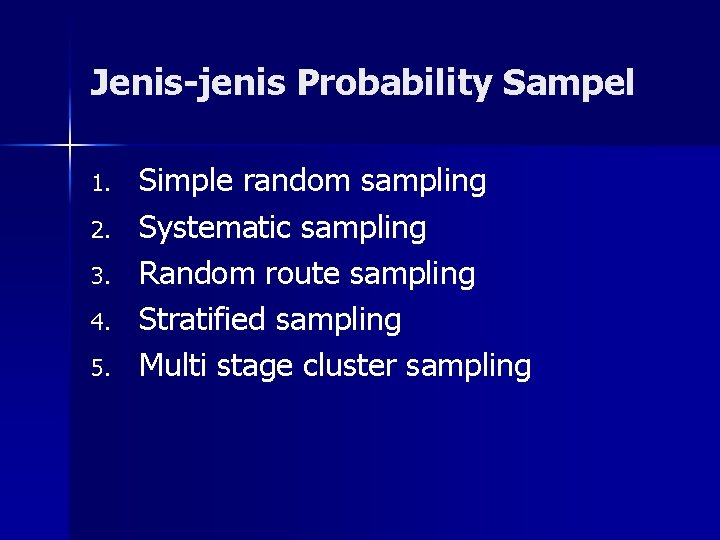 Jenis-jenis Probability Sampel

1. Simple random sampling
2. Systematic sampling
3. Random route sampling
4. Stratified sampling
5. Multi stage cluster sampling